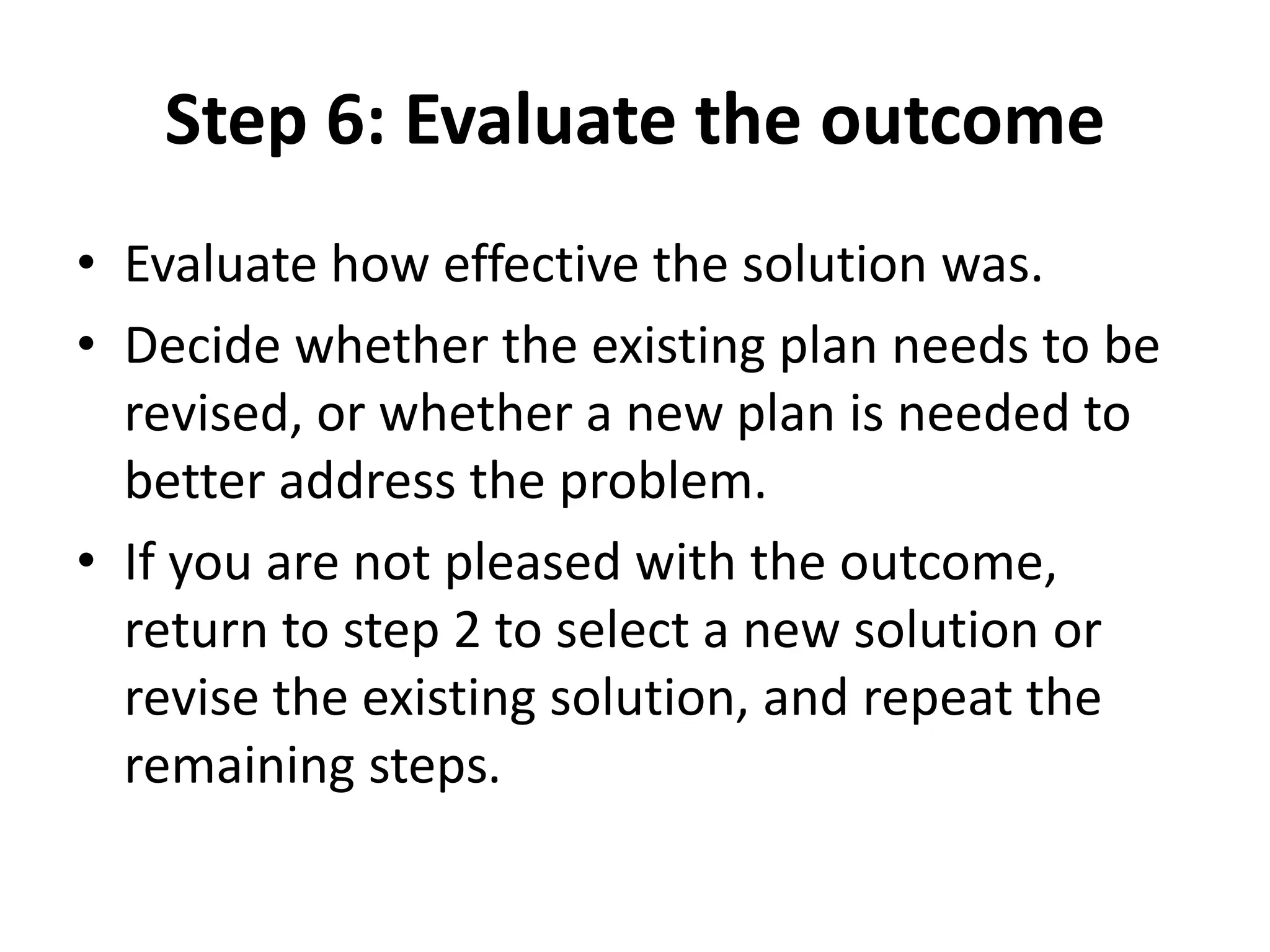 Step 6: Evaluate the outcome

• Evaluate how effective the solution was.
• Decide whether the existing plan needs to be revised, or whether a new plan is needed to better address the problem.
• If you are not pleased with the outcome, return to step 2 to select a new solution or revise the existing solution, and repeat the remaining steps.